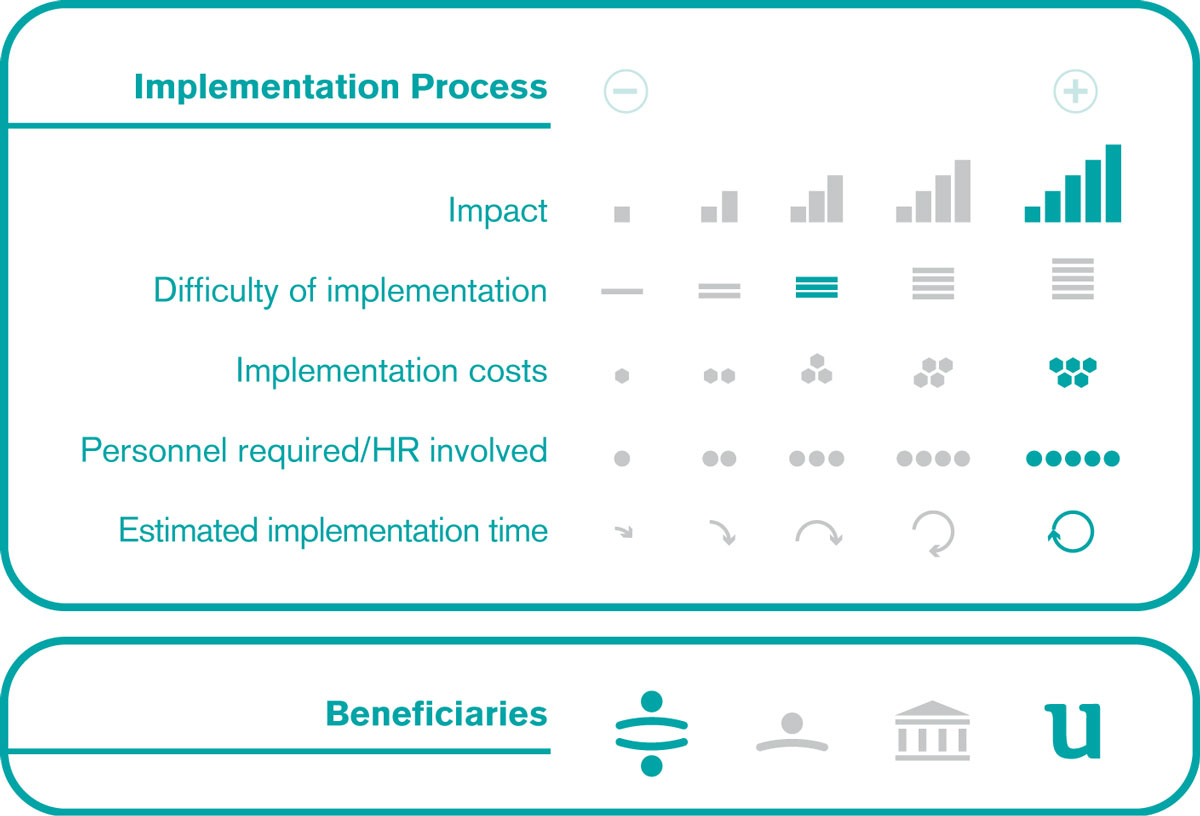 Implementation Process

Impact

Difficulty of implementation

Implementation costs

Personnel required/HR involved

Estimated implementation time

Beneficiaries